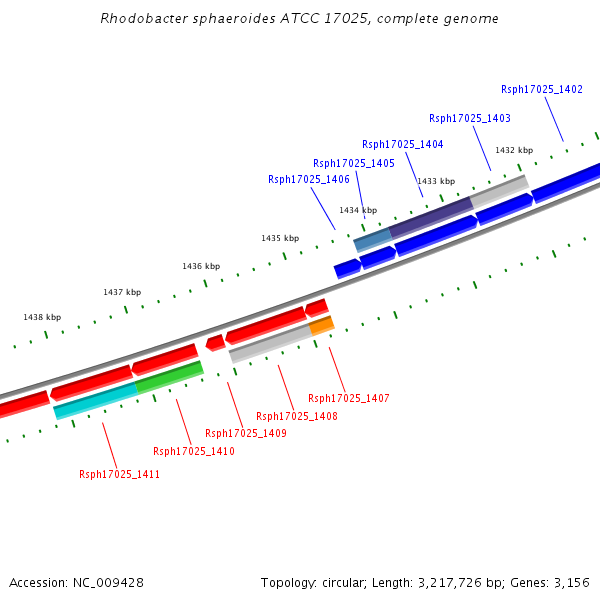 Rhodobacter sphaeroides ATCC 17025, complete genome

Rsph17025_1402
Rsph17025_1403
Rsph17025_1404
Rsph17025_1405
Rsph17025_1406
1432 kbp
1433 kbp
1434 kbp
1435 kbp
1436 kbp
1437 kbp
1438 kbp

Rsph17025_1407
Rsph17025_1408
Rsph17025_1409
Rsph17025_1410
Rsph17025_1411

Accession: NC_009428

Topology: circular; Length: 3,217,726 bp; Genes: 3,156